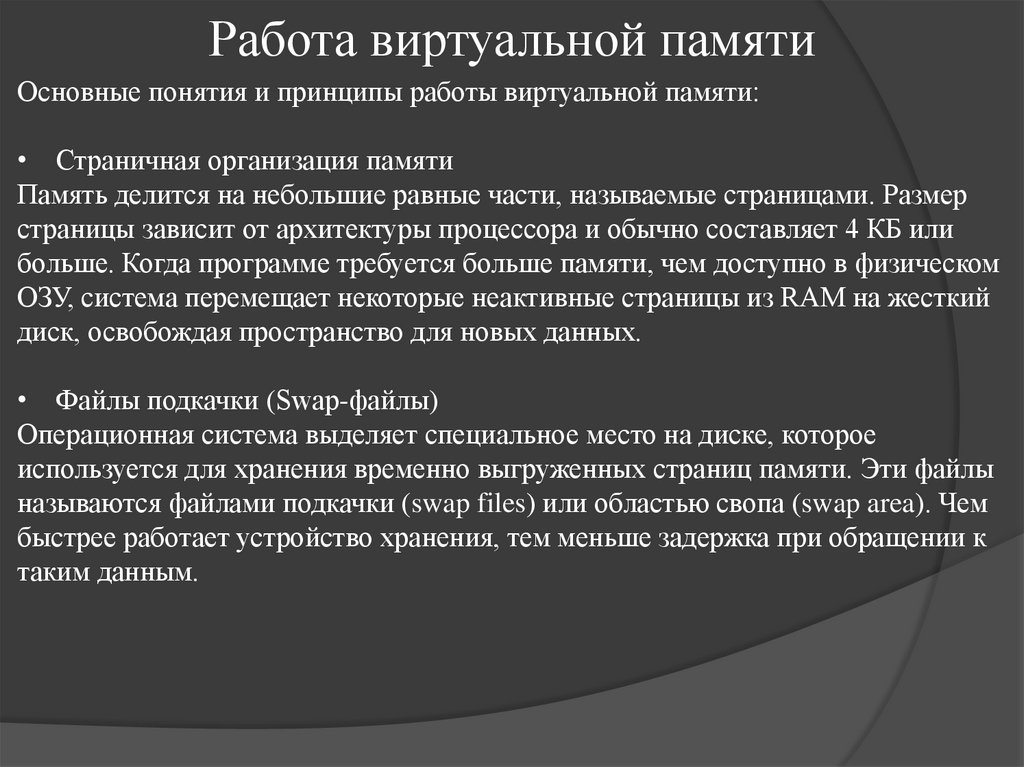 Работа виртуальной памяти

Основные понятия и принципы работы виртуальной памяти:

• Страничная организация памяти
Память делится на небольшие равные части, называемые страницами. Размер страницы зависит от архитектуры процессора и обычно составляет 4 КБ или больше. Когда программе требуется больше памяти, чем доступно в физическом ОЗУ, система перемещает некоторые неактивные страницы из RAM на жесткий диск, освобождая пространство для новых данных.

• Файлы подкачки (Swap-файлы)
Операционная система выделяет специальное место на диске, которое используется для хранения временно выгруженных страниц памяти. Эти файлы называются файлами подкачки (swap files) или областью свопа (swap area). Чем быстрее работает устройство хранения, тем меньше задержка при обращении к таким данным.